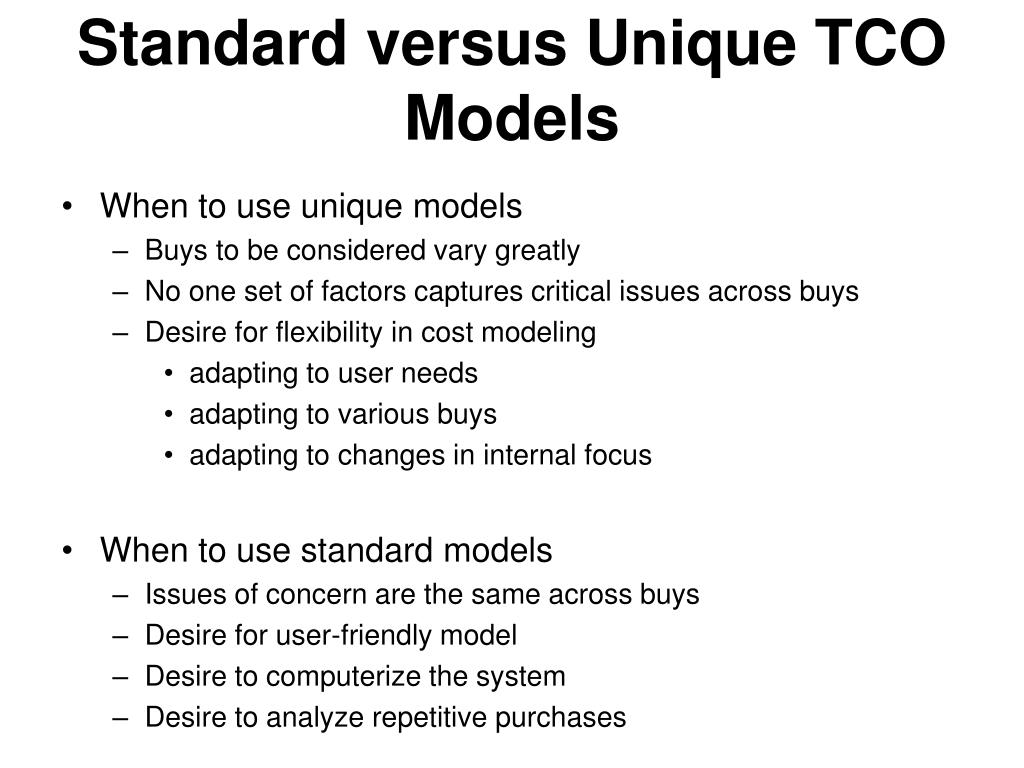 Standard versus Unique TCO Models

• When to use unique models
– Buys to be considered vary greatly
– No one set of factors captures critical issues across buys
– Desire for flexibility in cost modeling
• adapting to user needs
• adapting to various buys
• adapting to changes in internal focus

• When to use standard models
– Issues of concern are the same across buys
– Desire for user-friendly model
– Desire to computerize the system
– Desire to analyze repetitive purchases